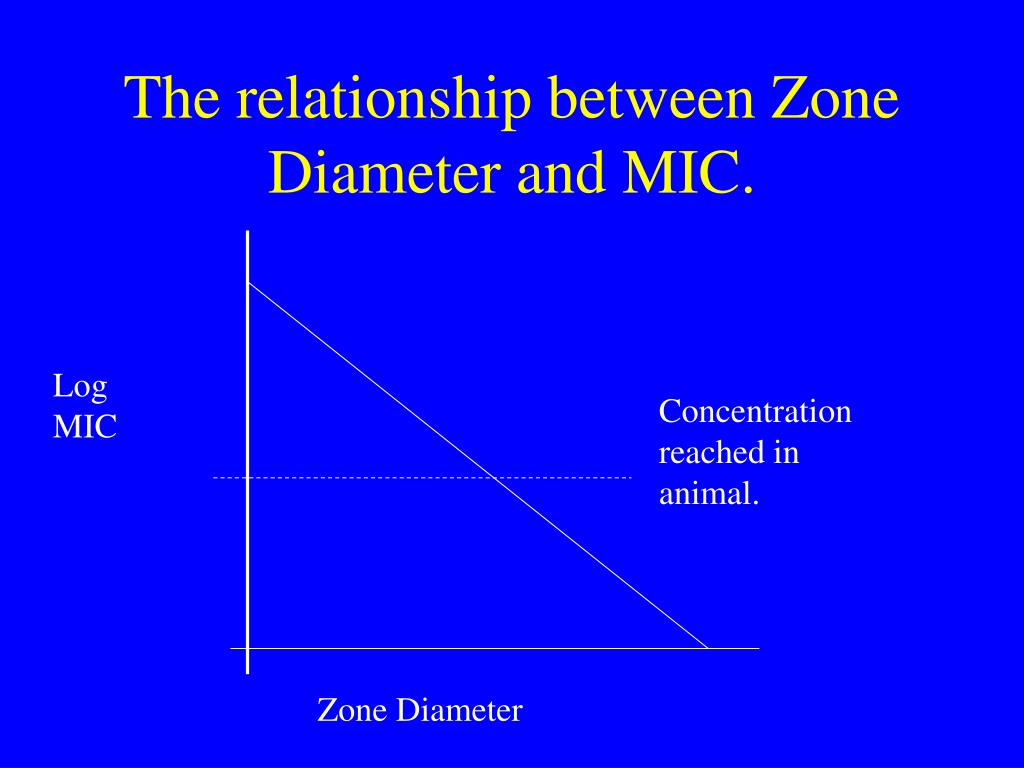 The relationship between Zone Diameter and MIC.

Log
MIC

Concentration reached in animal.

Zone Diameter